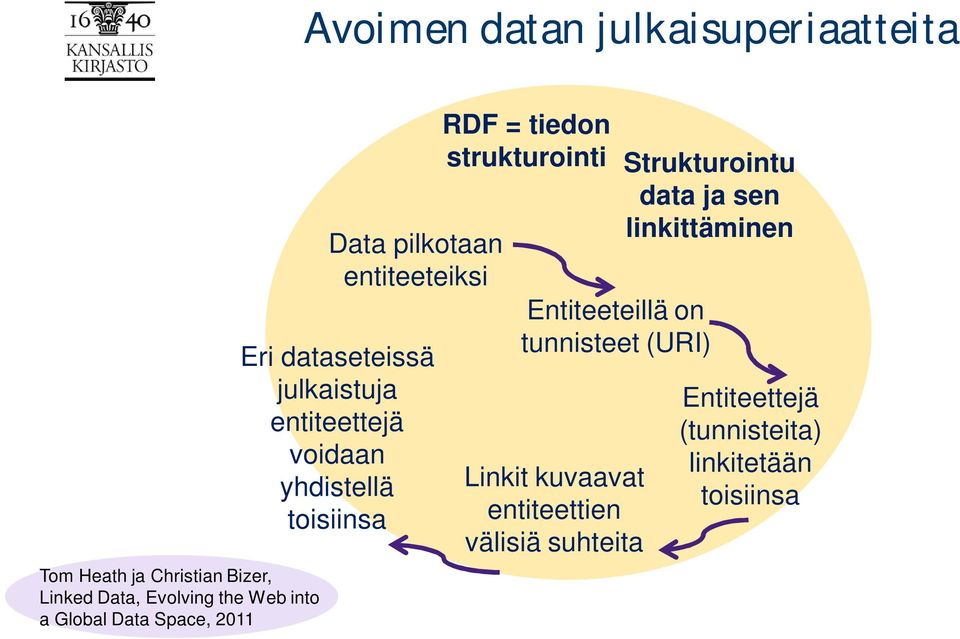 16 40
KANSALLIS
KIRJASTO

Avoimen datan julkaisuperiaatteita

RDF = tiedon strukturointi

Strukturointu data ja sen linkittäminen

Data pilkotaan entiteeteiksi

Entiteeteillä on tunnisteet (URI)

Entiteettejä (tunnisteita) linkitetään toisiinsa

Linkit kuvaavat entiteettien välisiä suhteita

Eri dataseteissä julkaistuja entiteettejä voidaan yhdistellä toisiinsa

Tom Heath ja Christian Bizer, Linked Data, Evolving the Web into a Global Data Space, 2011